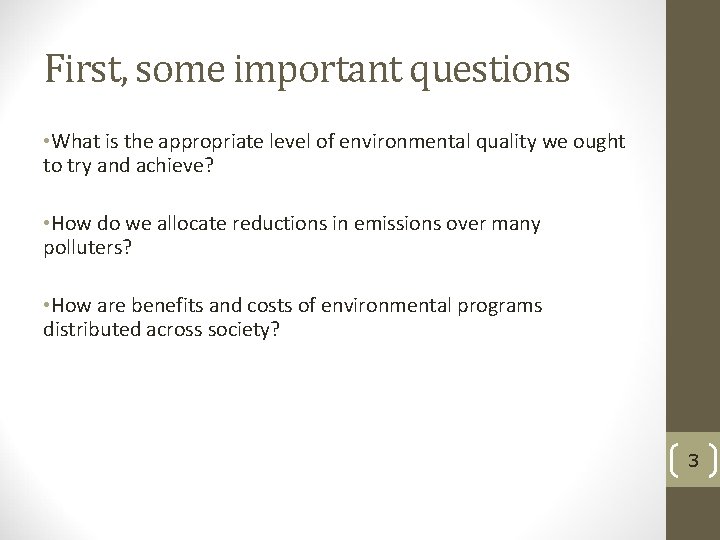 First, some important questions

•What is the appropriate level of environmental quality we ought to try and achieve?

•How do we allocate reductions in emissions over many polluters?

•How are benefits and costs of environmental programs distributed across society?

3